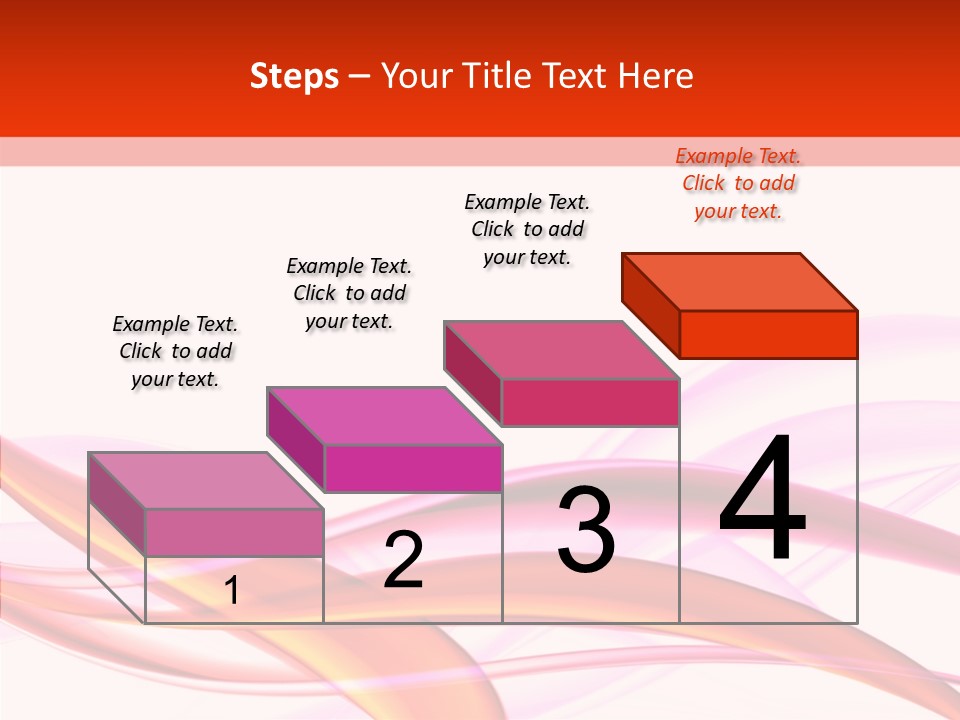 Steps – Your Title Text Here

Example Text. Click to add your text.

Example Text. Click to add your text.

Example Text. Click to add your text.

Example Text. Click to add your text.

1

2

3

4